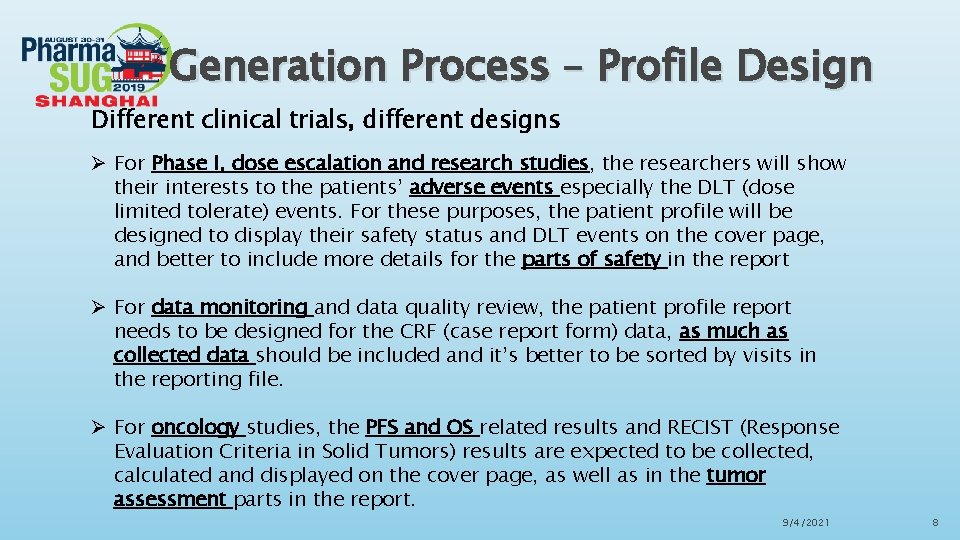 AUGUST 30-31
Pharma SUG 2019
SHANGHAI

Generation Process – Profile Design

Different clinical trials, different designs

➢ For Phase I, dose escalation and research studies, the researchers will show their interests to the patients' adverse events especially the DLT (dose limited tolerate) events. For these purposes, the patient profile will be designed to display their safety status and DLT events on the cover page, and better to include more details for the parts of safety in the report

➢ For data monitoring and data quality review, the patient profile report needs to be designed for the CRF (case report form) data, as much as collected data should be included and it's better to be sorted by visits in the reporting file.

➢ For oncology studies, the PFS and OS related results and RECIST (Response Evaluation Criteria in Solid Tumors) results are expected to be collected, calculated and displayed on the cover page, as well as in the tumor assessment parts in the report.

9/4/2021

8